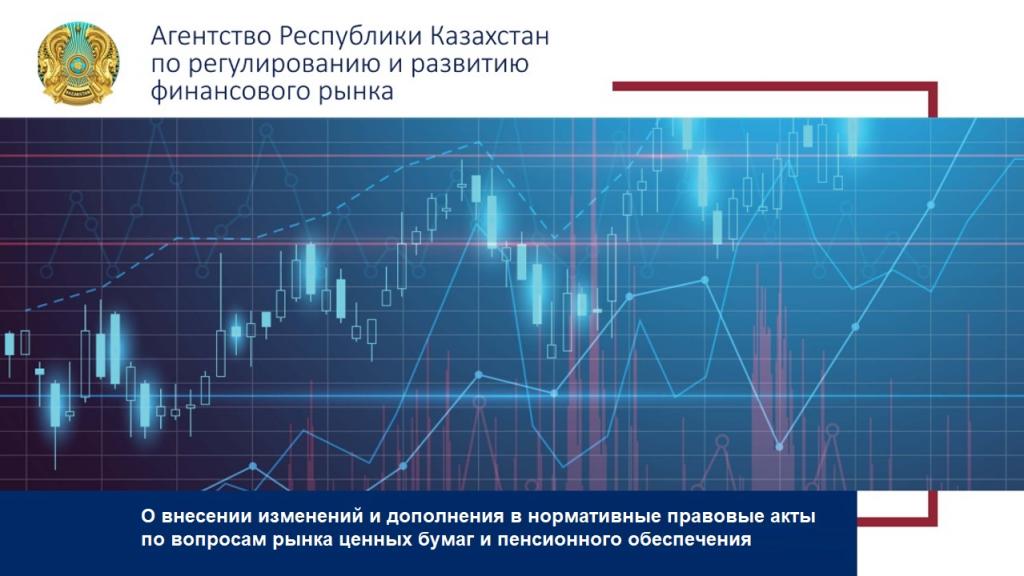 Агентство Республики Казахстан
по регулированию и развитию
финансового рынка

О внесении изменений и дополнения в нормативные правовые акты по вопросам рынка ценных бумаг и пенсионного обеспечения